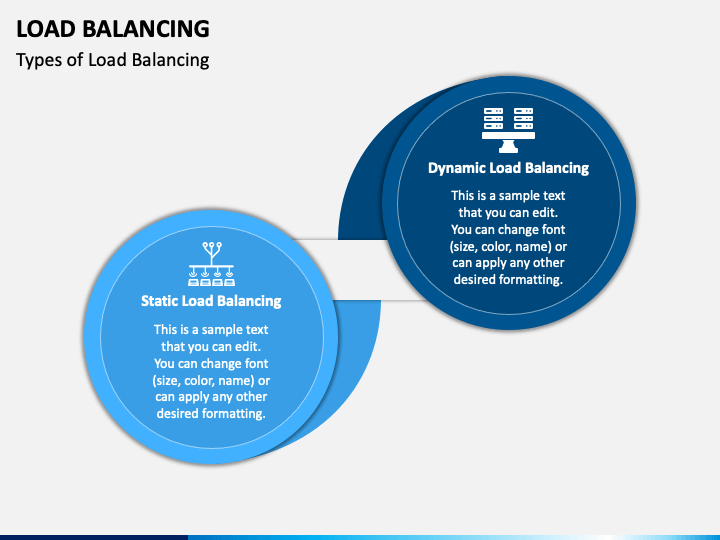 LOAD BALANCING

Types of Load Balancing

Dynamic Load Balancing

This is a sample text that you can edit. You can change font (size, color, name) or can apply any other desired formatting.

Static Load Balancing

This is a sample text that you can edit. You can change font (size, color, name) or can apply any other desired formatting.